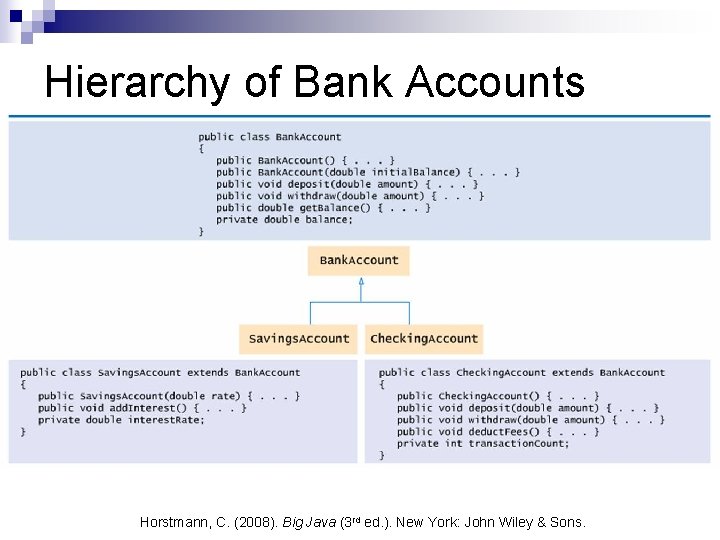 Hierarchy of Bank Accounts

public class BankAccount
{
   public BankAccount() { . . . }
   public BankAccount(double initialBalance) { . . . }
   public void deposit(double amount) { . . . }
   public void withdraw(double amount) { . . . }
   public double getBalance() { . . . }
   private double balance;
}

BankAccount

SavingsAccount

CheckingAccount

public class SavingsAccount extends BankAccount
{
   public SavingsAccount(double rate) { . . . }
   public void addInterest() { . . . }
   private double interestRate;
}

public class CheckingAccount extends BankAccount
{
   public CheckingAccount() { . . . }
   public void deposit(double amount) { . . . }
   public void withdraw(double amount) { . . . }
   public void deductFees() { . . . }
   private int transactionCount;
}

Horstmann, C. (2008). Big Java (3rd ed.). New York: John Wiley & Sons.